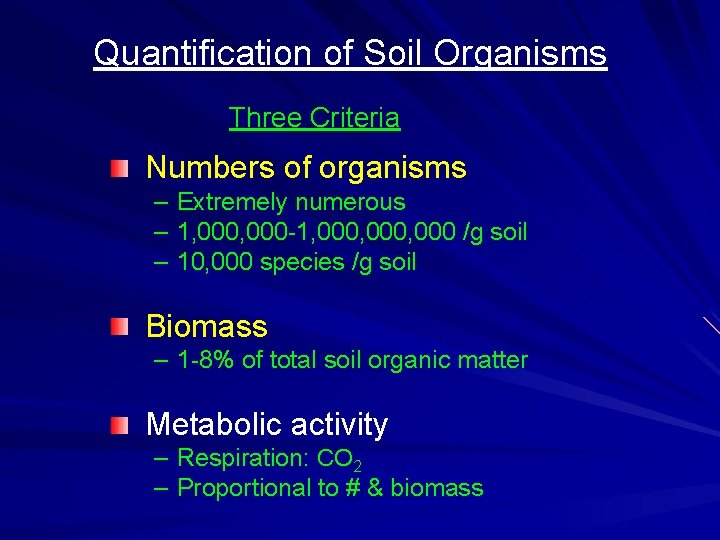 Quantification of Soil Organisms

Three Criteria

Numbers of organisms
– Extremely numerous
– 1,000,000-1,000,000,000 /g soil
– 10,000 species /g soil

Biomass
– 1-8% of total soil organic matter

Metabolic activity
– Respiration: $CO_2$
– Proportional to # & biomass